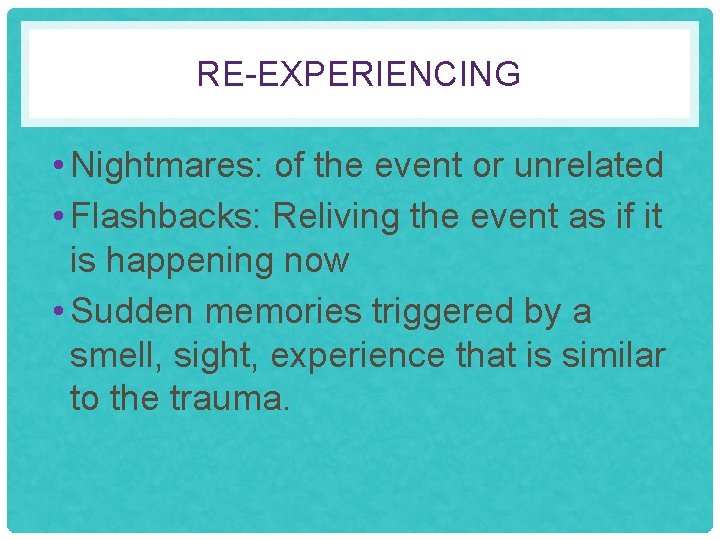 RE-EXPERIENCING

• Nightmares: of the event or unrelated
• Flashbacks: Reliving the event as if it is happening now
• Sudden memories triggered by a smell, sight, experience that is similar to the trauma.